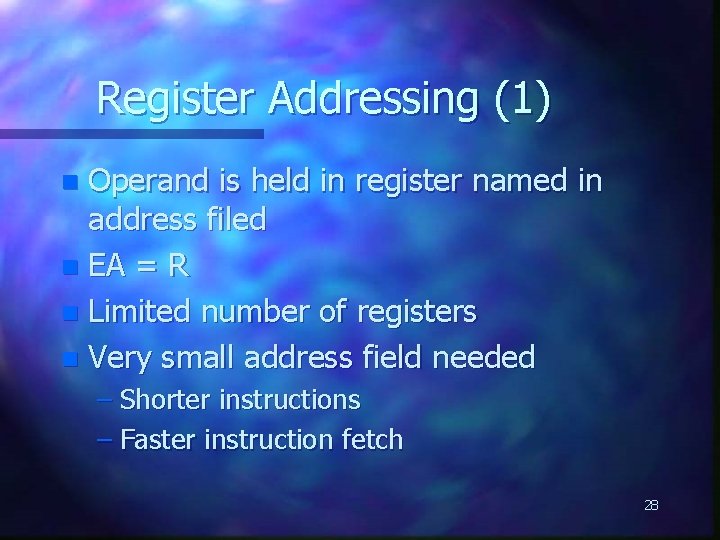 Register Addressing (1)

- Operand is held in register named in address filed
- EA = R
- Limited number of registers
- Very small address field needed
  – Shorter instructions
  – Faster instruction fetch

28